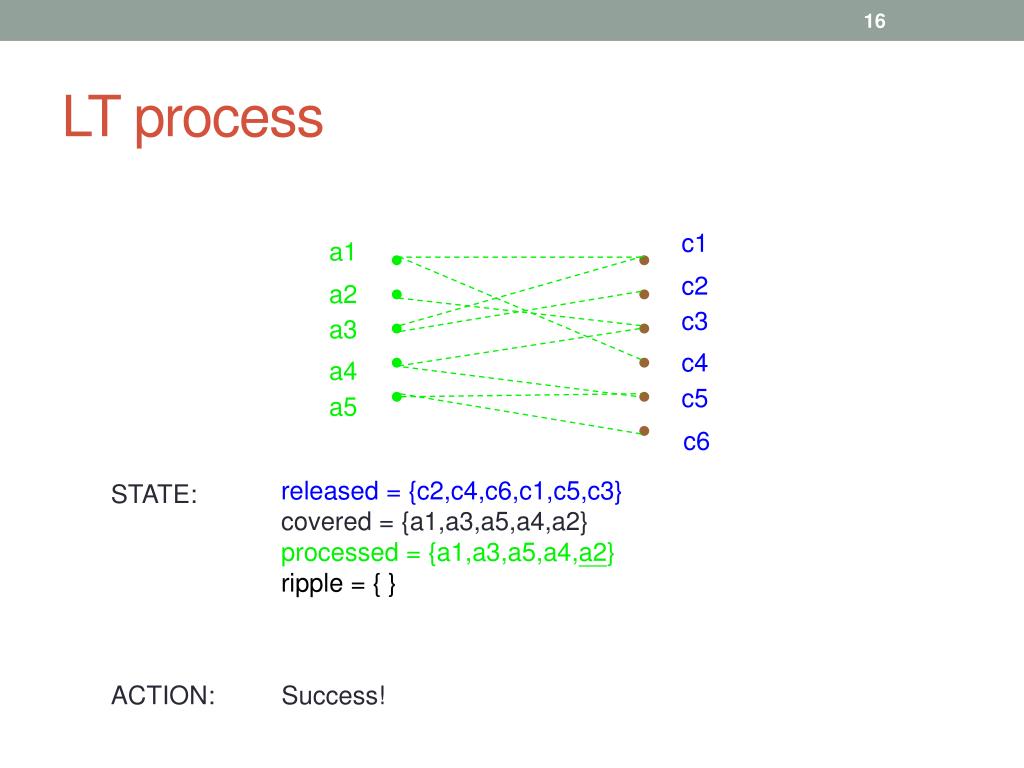 16

LT process

a1
a2
a3
a4
a5

c1
c2
c3
c4
c5
c6

STATE:

released = {c2,c4,c6,c1,c5,c3}
covered = {a1,a3,a5,a4,a2}
processed = {a1,a3,a5,a4,a2}
ripple = { }

ACTION: Success!